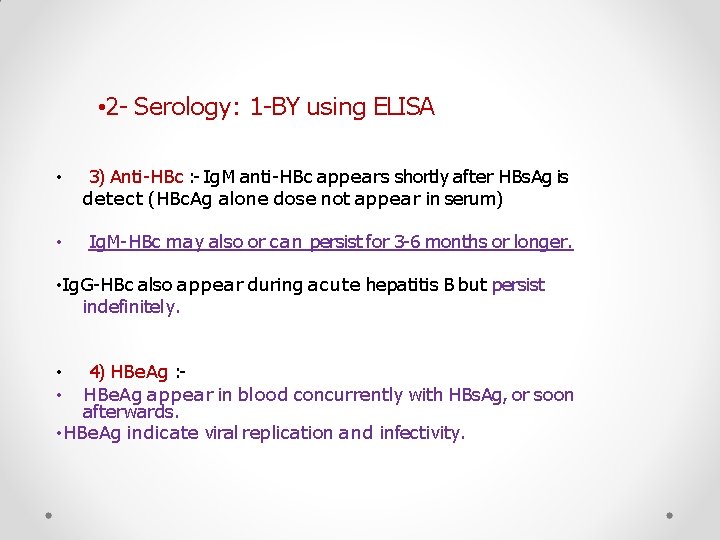 •2- Serology: 1-BY using ELISA

• 3) Anti-HBc :- IgM anti-HBc appears shortly after HBsAg is detect (HBcAg alone dose not appear in serum)

• IgM-HBc may also or can persist for 3-6 months or longer.

•IgG-HBc also appear during acute hepatitis B but persist indefinitely.

• 4) HBeAg :-

• HBeAg appear in blood concurrently with HBsAg, or soon afterwards.

•HBeAg indicate viral replication and infectivity.